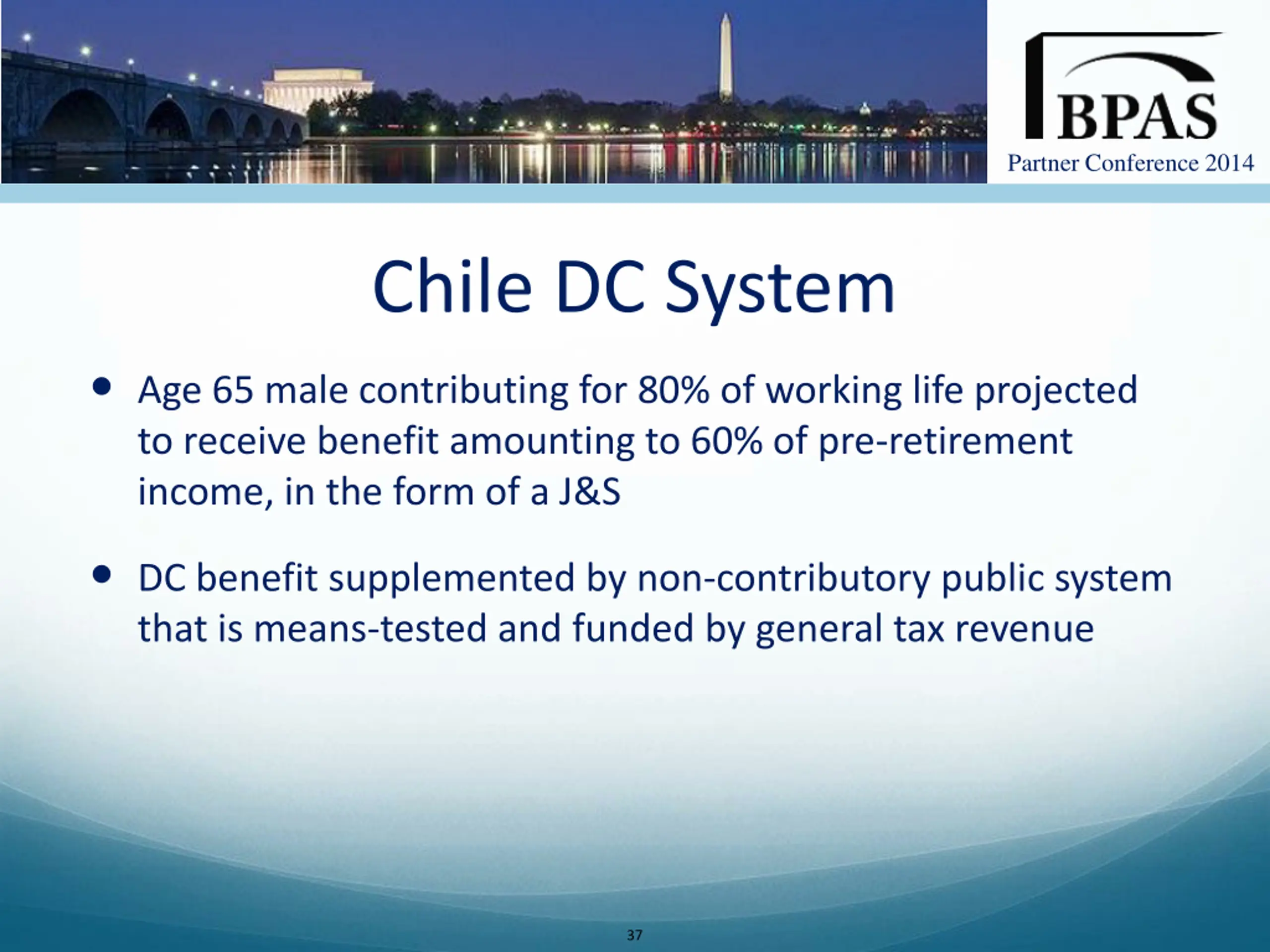 BPAS
Partner Conference 2014

Chile DC System

• Age 65 male contributing for 80% of working life projected to receive benefit amounting to 60% of pre-retirement income, in the form of a J&S

• DC benefit supplemented by non-contributory public system that is means-tested and funded by general tax revenue

37